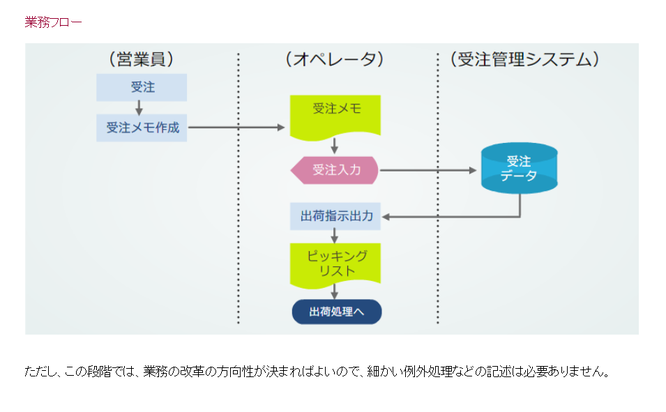 業務フロー

（営業員）

受注

受注メモ作成

（オペレータ）

受注メモ

受注入力

出荷指示出力

ピッキングリスト

出荷処理へ

（受注管理システム）

受注データ

ただし、この段階では、業務の改革の方向性が決まればよいので、細かい例外処理などの記述は必要ありません。